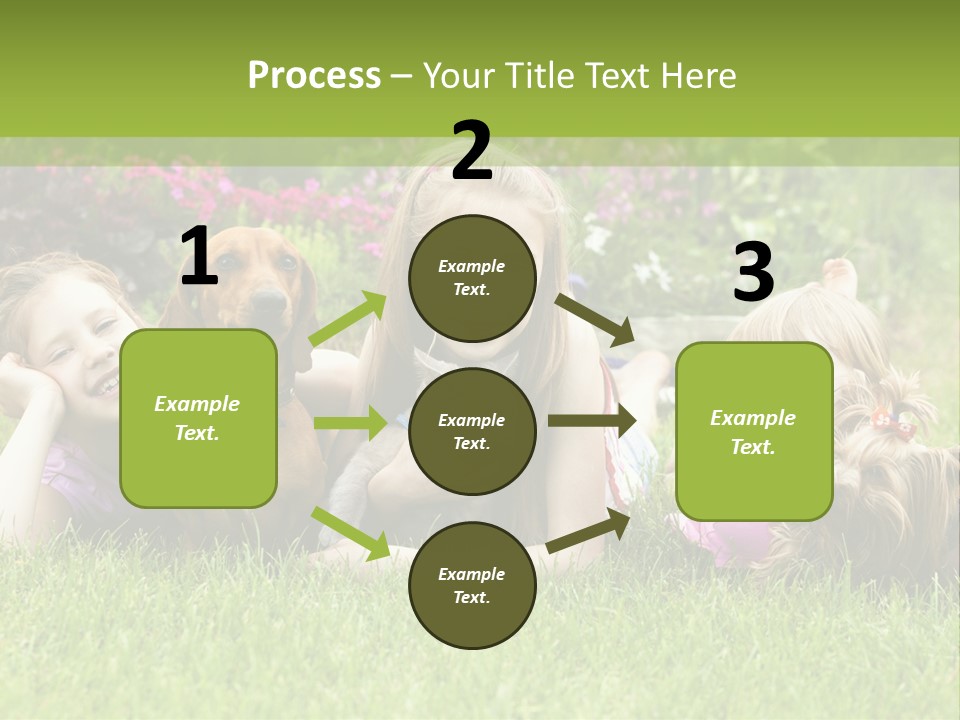 Process – Your Title Text Here

1

Example Text.

2

Example Text.

Example Text.

Example Text.

3

Example Text.